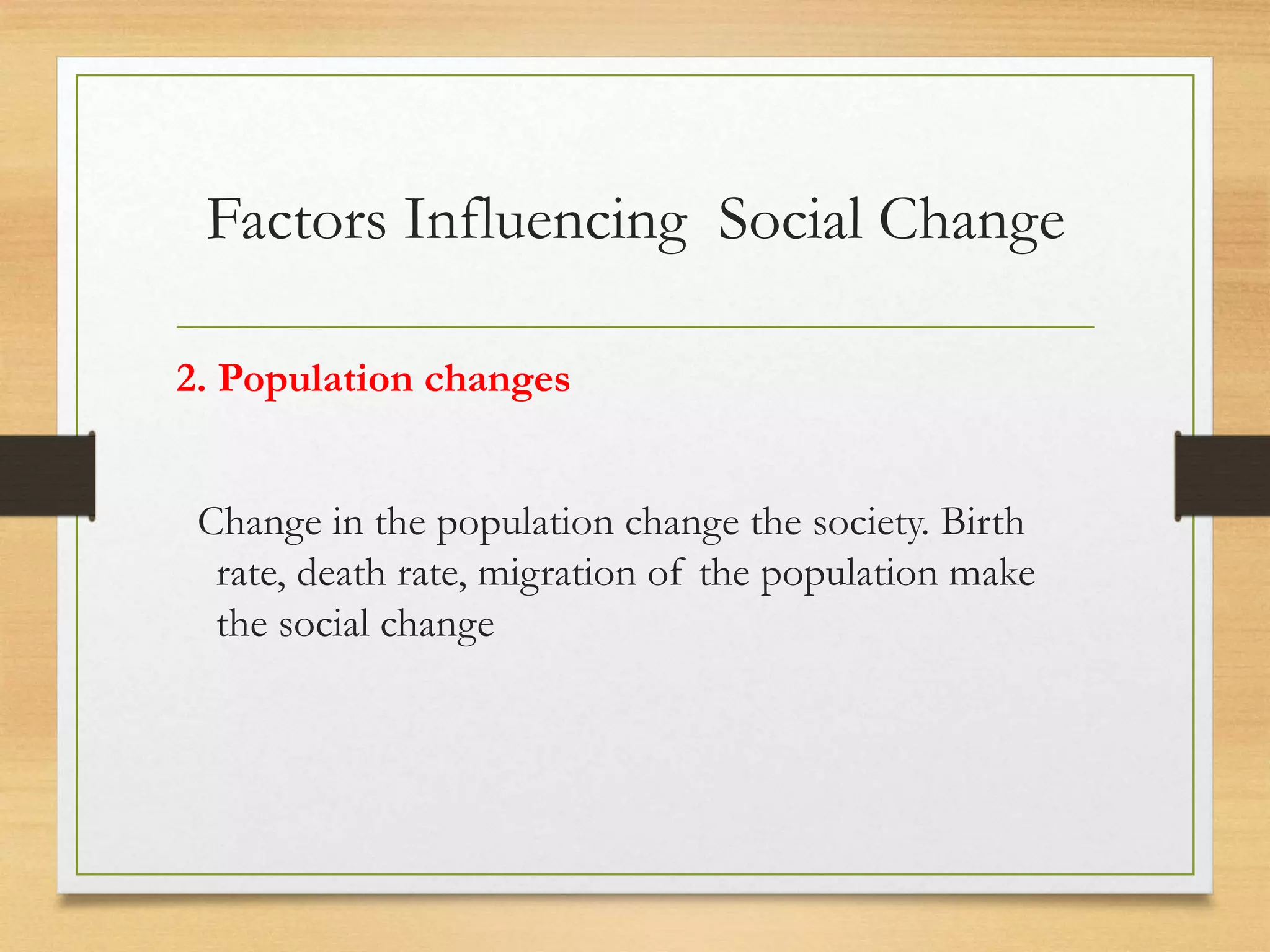 Factors Influencing Social Change

2. Population changes

Change in the population change the society. Birth rate, death rate, migration of the population make the social change